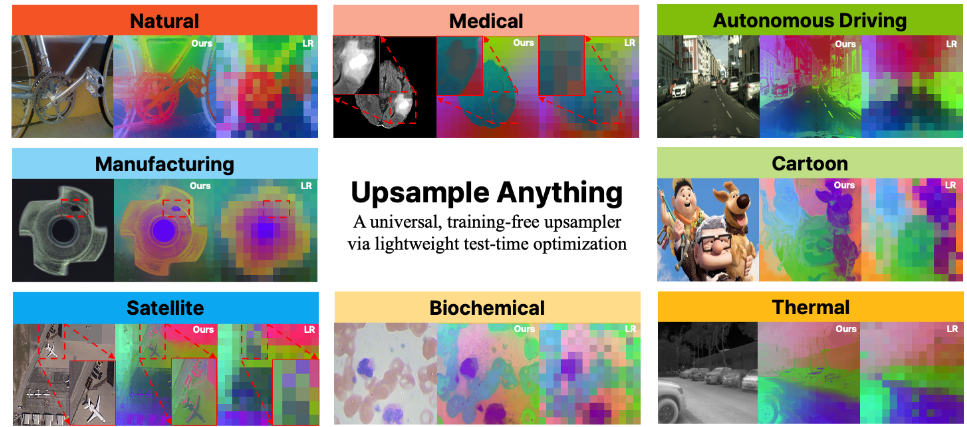 Natural

Ours

LR

Medical

Ours

LR

Autonomous Driving

Ours

LR

Manufacturing

Ours

LR

Upsample Anything

A universal, training-free upsampler via lightweight test-time optimization

Cartoon

Ours

LR

Satellite

Ours

LR

Biochemical

Ours

LR

Thermal

Ours

LR